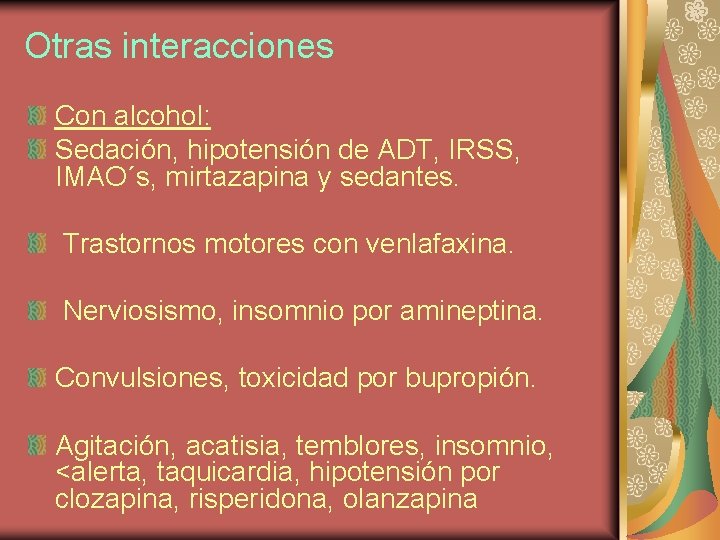 Otras interacciones

Con alcohol:

Sedación, hipotensión de ADT, IRSS, IMAO´s, mirtazapina y sedantes.

Trastornos motores con venlafaxina.

Nerviosismo, insomnio por amineptina.

Convulsiones, toxicidad por bupropión.

Agitación, acatisia, temblores, insomnio, <alerta, taquicardia, hipotensión por clozapina, risperidona, olanzapina